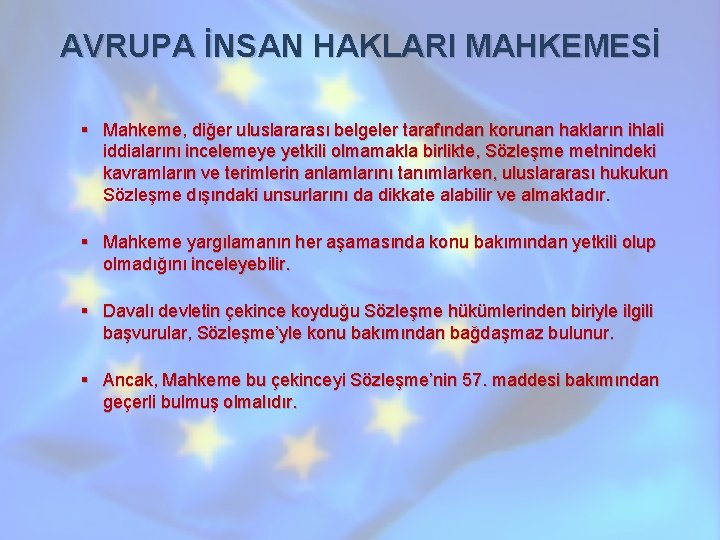 AVRUPA İNSAN HAKLARI MAHKEMESİ

▪ Mahkeme, diğer uluslararası belgeler tarafından korunan hakların ihlali iddialarını incelemeye yetkili olmamakla birlikte, Sözleşme metnindeki kavramların ve terimlerin anlamlarını tanımlarken, uluslararası hukukun Sözleşme dışındaki unsurlarını da dikkate alabilir ve almaktadır.

▪ Mahkeme yargılamanın her aşamasında konu bakımından yetkili olup olmadığını inceleyebilir.

▪ Davalı devletin çekince koyduğu Sözleşme hükümlerinden biriyle ilgili başvurular, Sözleşme'yle konu bakımından bağdaşmaz bulunur.

▪ Ancak, Mahkeme bu çekinceyi Sözleşme'nin 57. maddesi bakımından geçerli bulmuş olmalıdır.